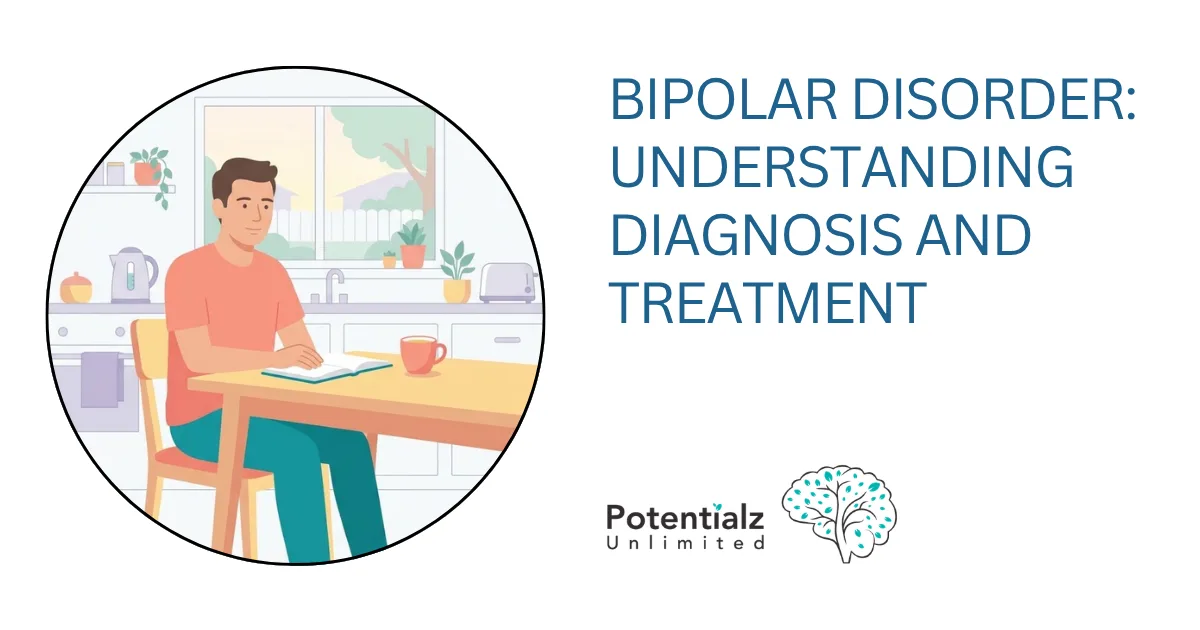 BIPOLAR DISORDER: UNDERSTANDING DIAGNOSIS AND TREATMENT

Potentialz
Unlimited